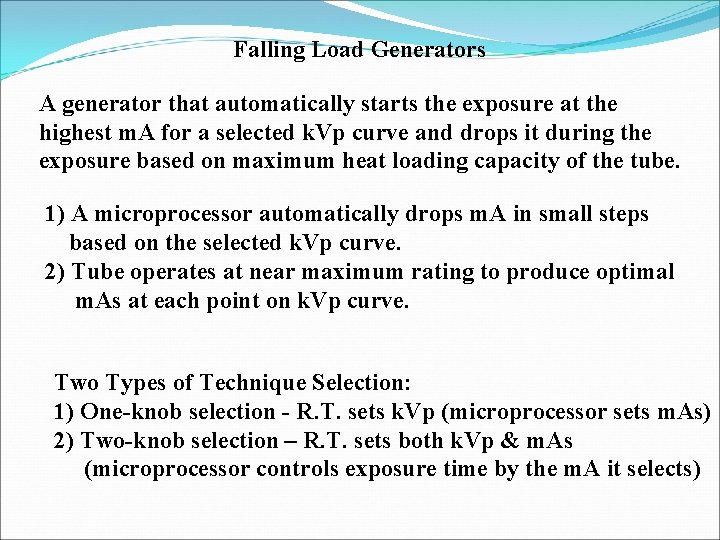 Falling Load Generators

A generator that automatically starts the exposure at the highest mA for a selected kVp curve and drops it during the exposure based on maximum heat loading capacity of the tube.

1) A microprocessor automatically drops mA in small steps based on the selected kVp curve.
2) Tube operates at near maximum rating to produce optimal mAs at each point on kVp curve.

Two Types of Technique Selection:
1) One-knob selection - R.T. sets kVp (microprocessor sets mAs)
2) Two-knob selection – R.T. sets both kVp & mAs (microprocessor controls exposure time by the mA it selects)